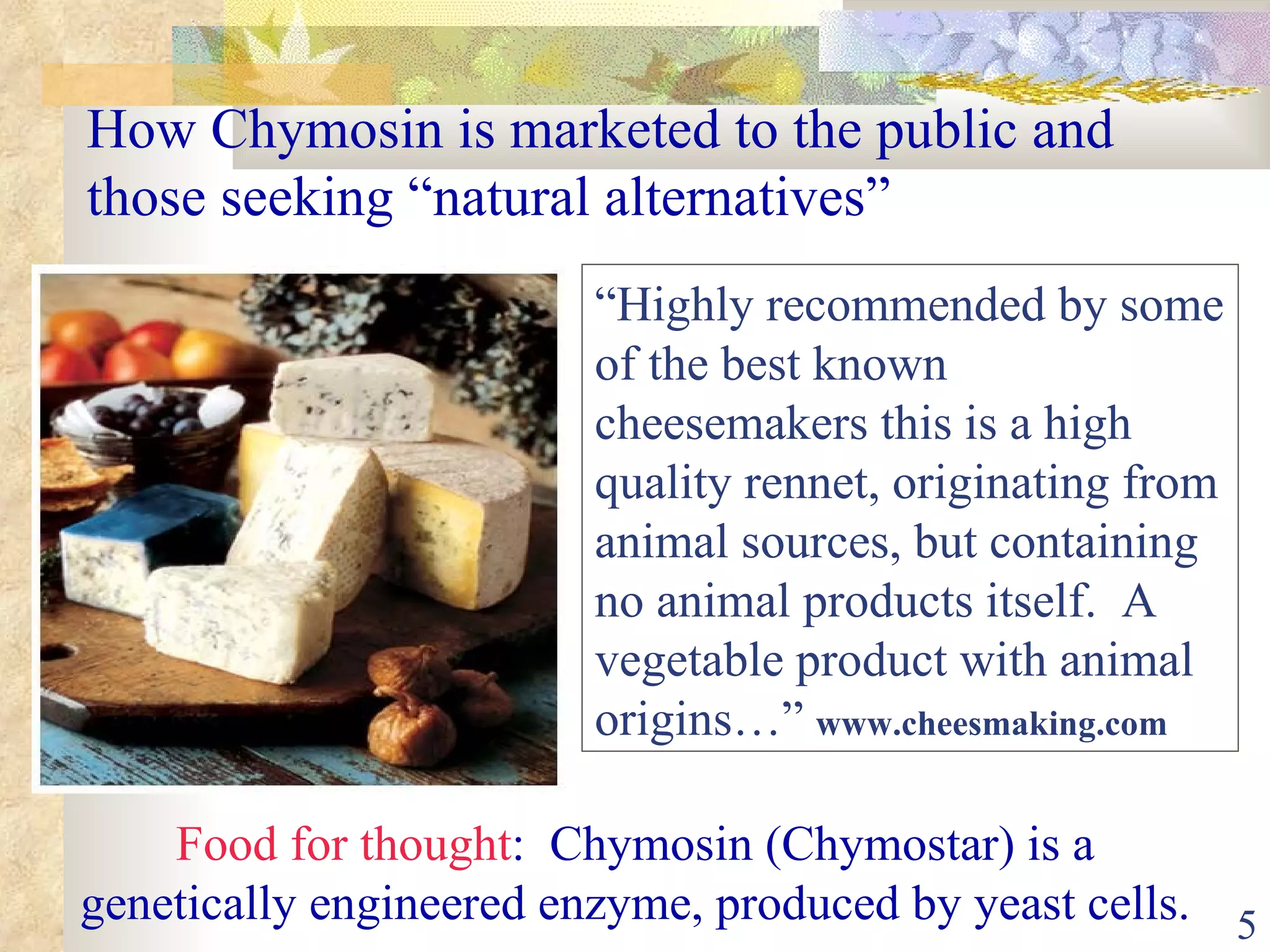 How Chymosin is marketed to the public and those seeking “natural alternatives”

“Highly recommended by some of the best known cheesemakers this is a high quality rennet, originating from animal sources, but containing no animal products itself. A vegetable product with animal origins…” www.cheesmaking.com

Food for thought: Chymosin (Chymostar) is a genetically engineered enzyme, produced by yeast cells.

5